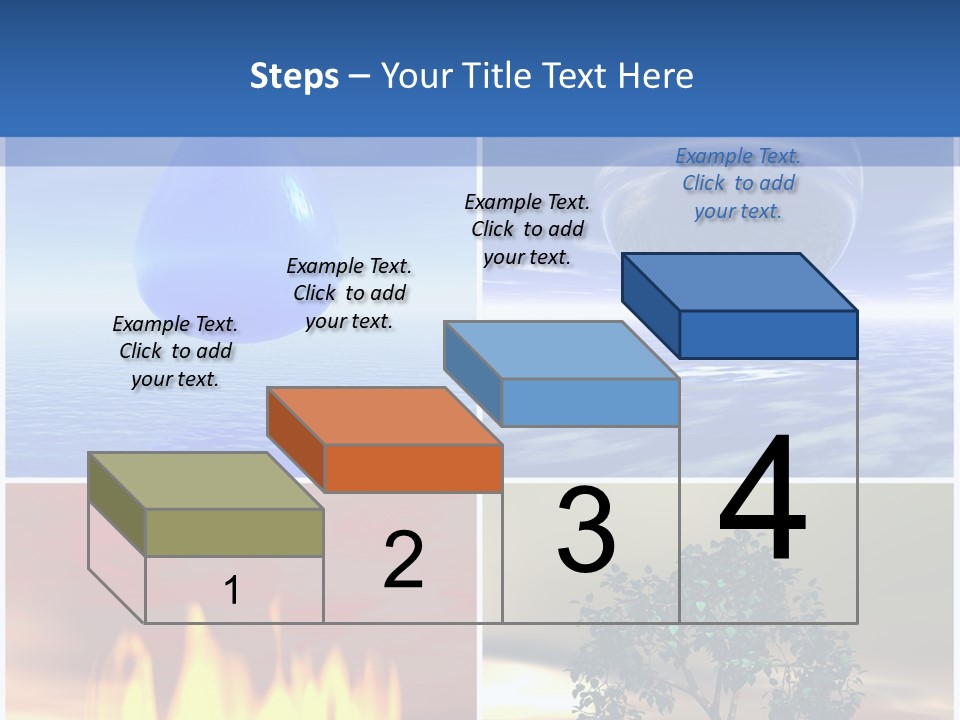 Steps – Your Title Text Here

Example Text. Click to add your text.

Example Text. Click to add your text.

Example Text. Click to add your text.

Example Text. Click to add your text.

1

2

3

4